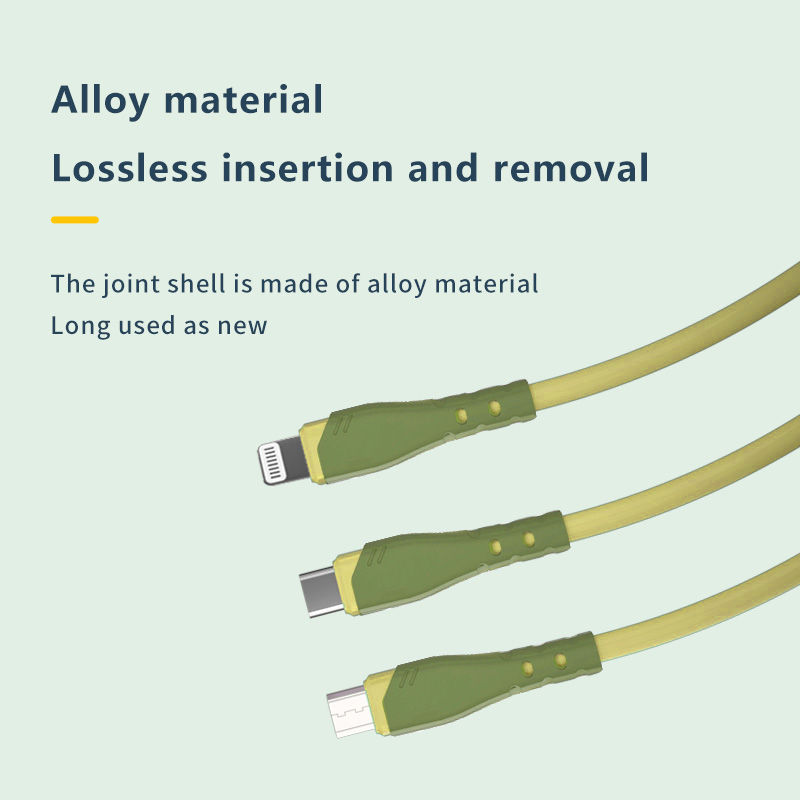 Alloy material

Lossless insertion and removal

The joint shell is made of alloy material
Long used as new